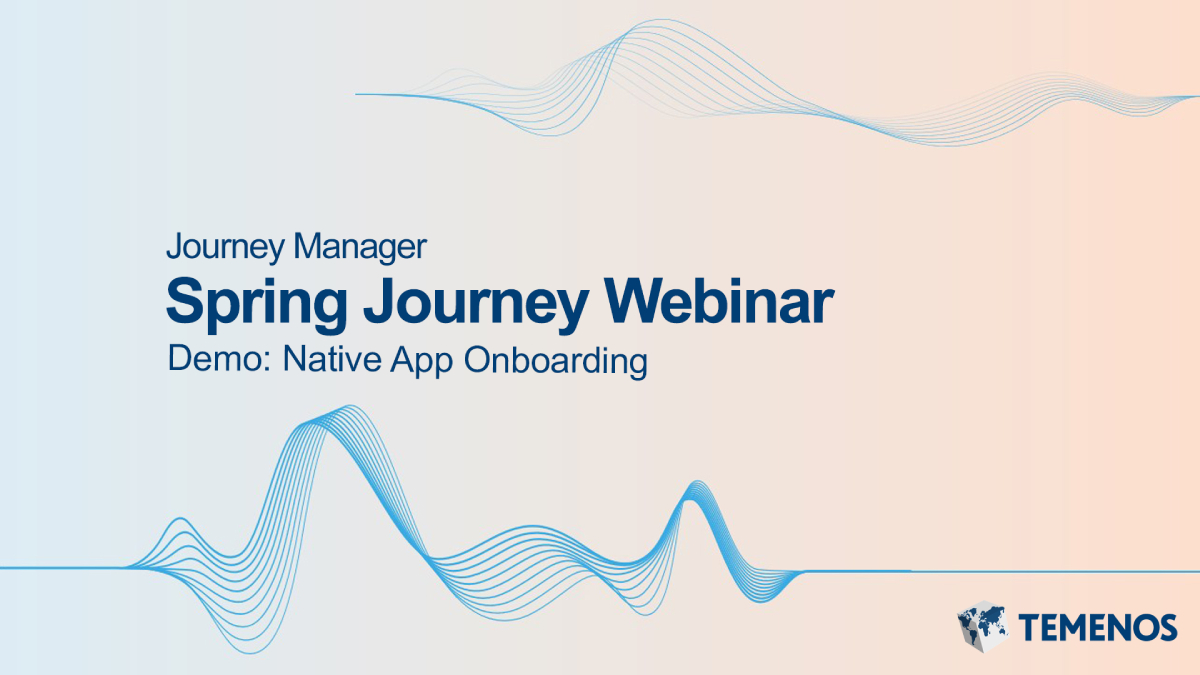 Journey Manager
Spring Journey Webinar
Demo: Native App Onboarding

TEMENOS